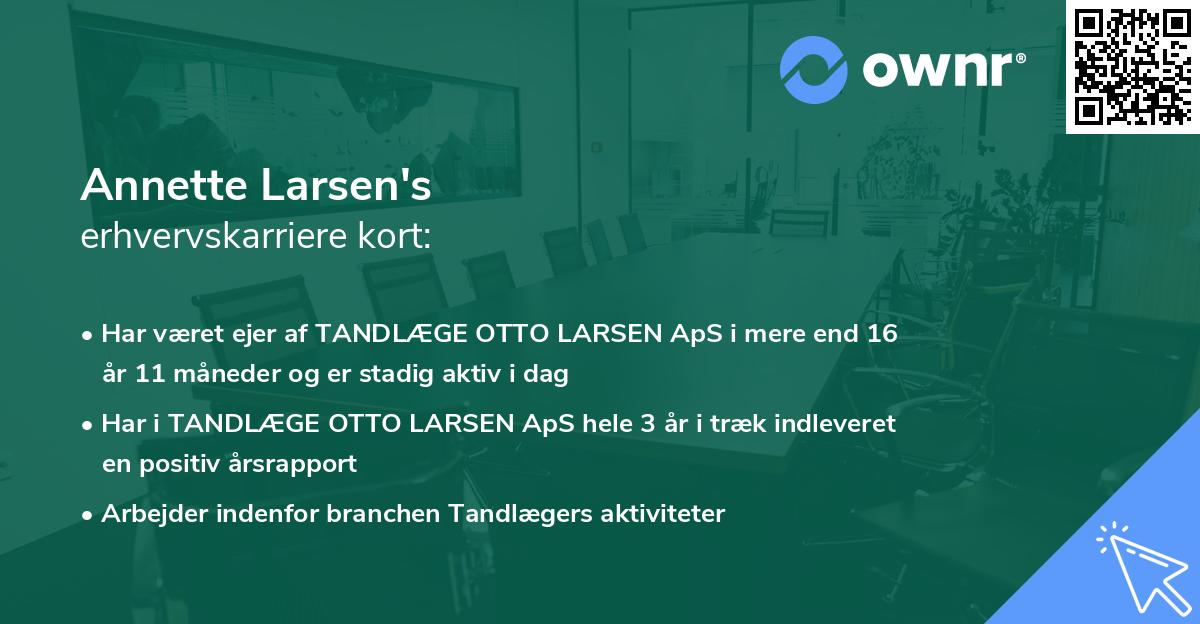 ownr®

Annette Larsen's
erhvervskarriere kort:

• Har været ejer af TANDLÆGE OTTO LARSEN ApS i mere end 16 år 11 måneder og er stadig aktiv i dag

• Har i TANDLÆGE OTTO LARSEN ApS hele 3 år i træk indleveret en positiv årsrapport

• Arbejder indenfor branchen Tandlægers aktiviteter